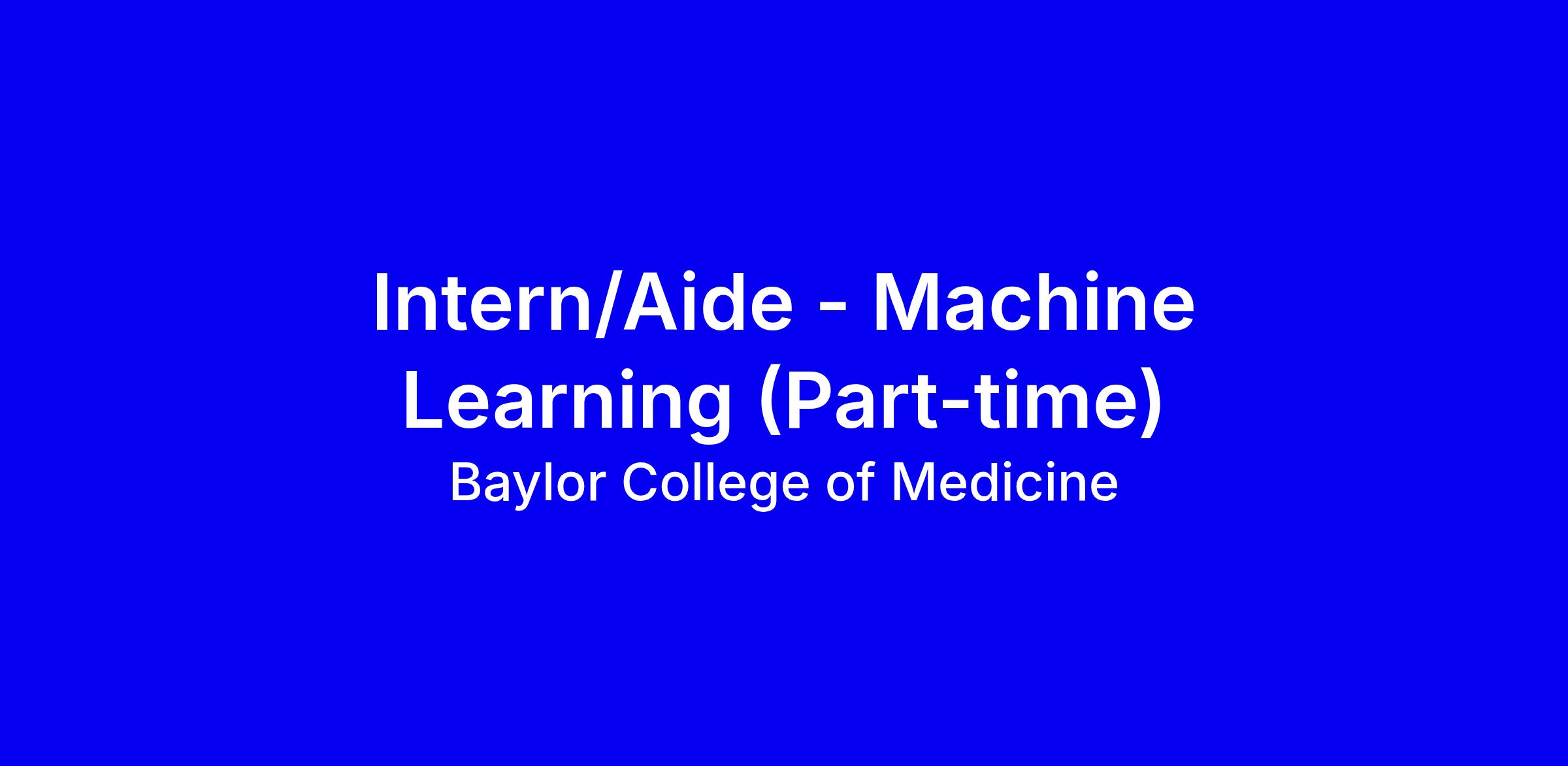 Intern/Aide - Machine Learning (Part-time)

Baylor College of Medicine